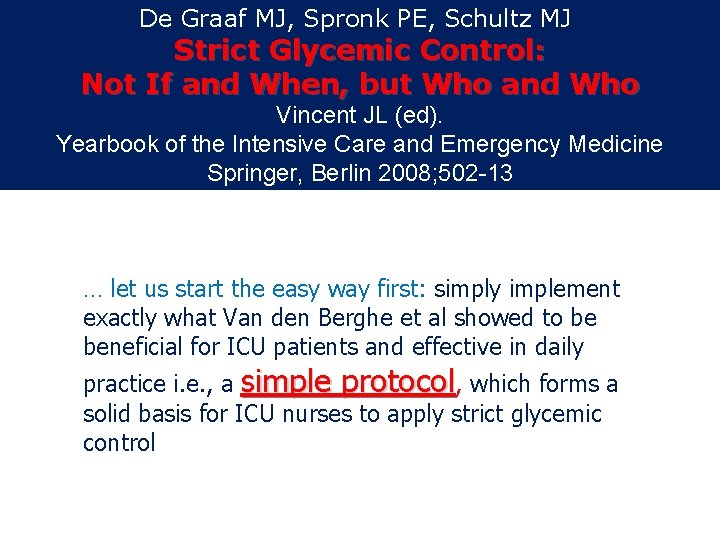 De Graaf MJ, Spronk PE, Schultz MJ
Strict Glycemic Control:
Not If and When, but Who and Who
Vincent JL (ed).
Yearbook of the Intensive Care and Emergency Medicine
Springer, Berlin 2008;502-13

… let us start the easy way first: simply implement exactly what Van den Berghe et al showed to be beneficial for ICU patients and effective in daily practice i.e., a simple protocol, which forms a solid basis for ICU nurses to apply strict glycemic control